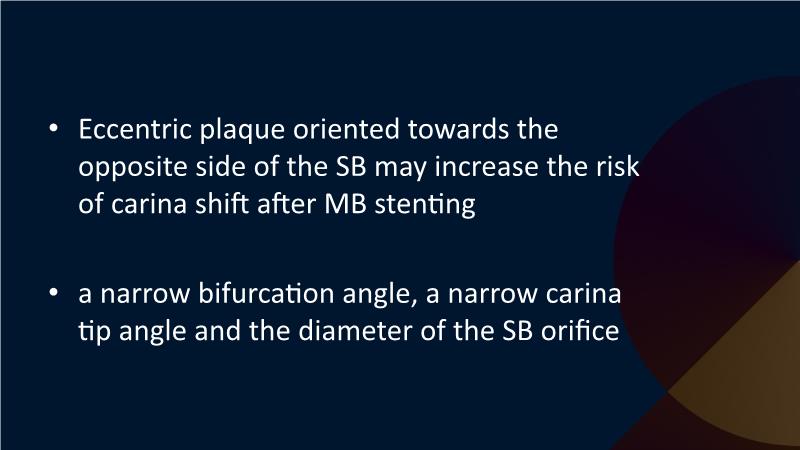 • Eccentric plaque oriented towards the opposite side of the SB may increase the risk of carina shift after MB stenting

• a narrow bifurcation angle, a narrow carina tip angle and the diameter of the SB orifice